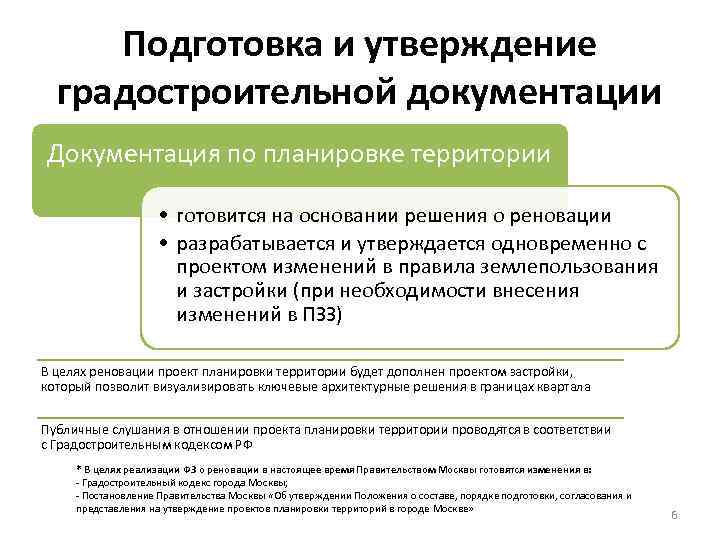 Подготовка и утверждение градостроительной документации

Документация по планировке территории

• готовится на основании решения о реновации
• разрабатывается и утверждается одновременно с проектом изменений в правила землепользования и застройки (при необходимости внесения изменений в ПЗЗ)

В целях реновации проект планировки территории будет дополнен проектом застройки, который позволит визуализировать ключевые архитектурные решения в границах квартала

Публичные слушания в отношении проекта планировки территории проводятся в соответствии с Градостроительным кодексом РФ

* В целях реализации ФЗ о реновации в настоящее время Правительством Москвы готовятся изменения в:
- Градостроительный кодекс города Москвы;
- Постановление Правительства Москвы «Об утверждении Положения о составе, порядке подготовки, согласования и представления на утверждение проектов планировки территорий в городе Москве»

6